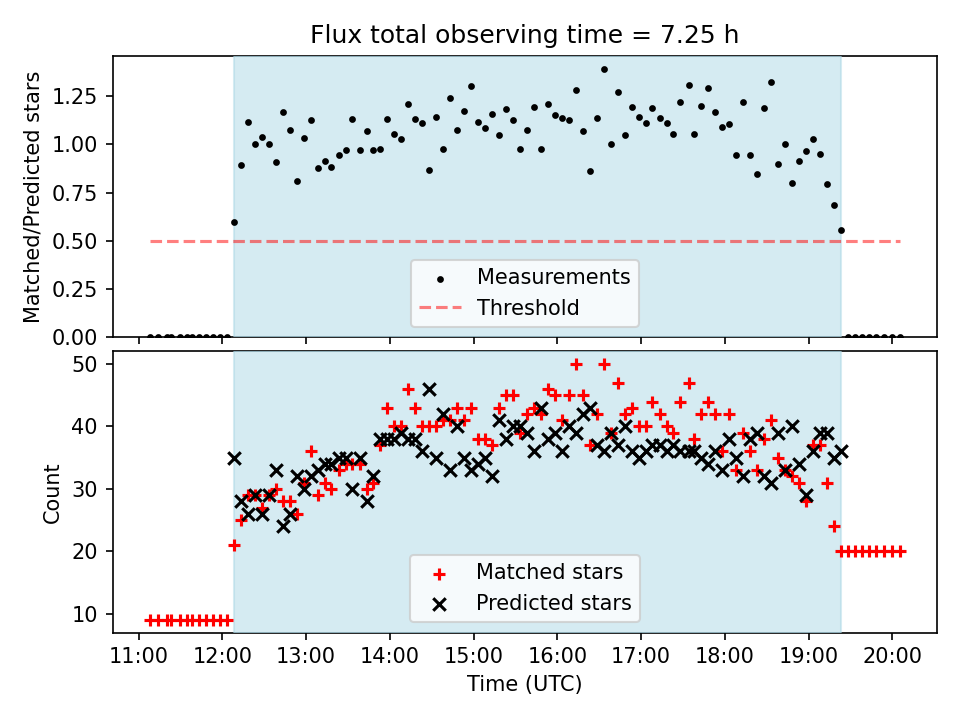 Flux total observing time = 7.25 h

Matched/Predicted stars

1.25
1.00
0.75
0.50
0.25
0.00

Measurements
Threshold

Count

50
40
30
20
10

Matched stars
Predicted stars

11:00 12:00 13:00 14:00 15:00 16:00 17:00 18:00 19:00 20:00

Time (UTC)